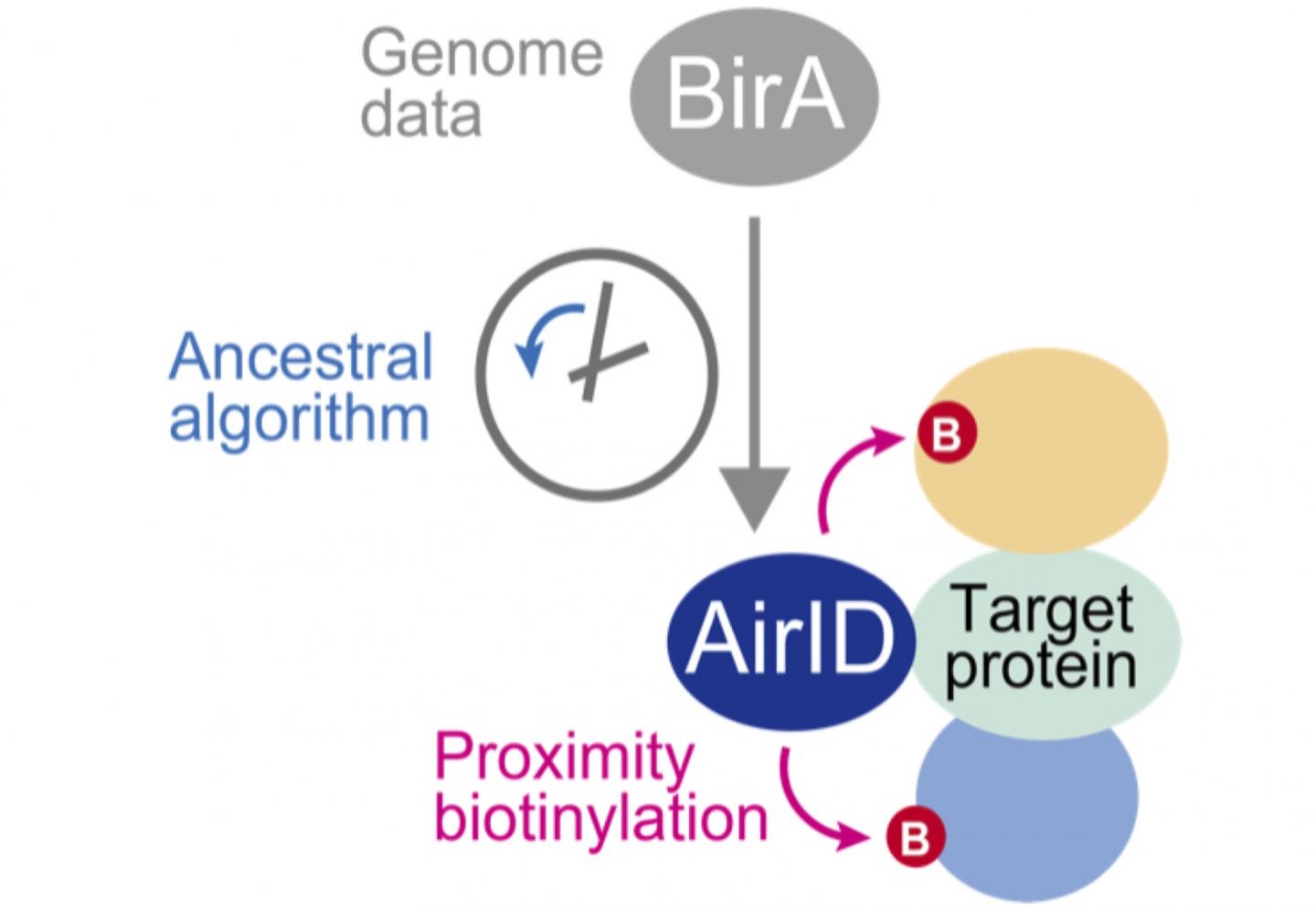 Genome data

BirA

Ancestral algorithm

B

AirID

Target protein

Proximity biotinylation

B